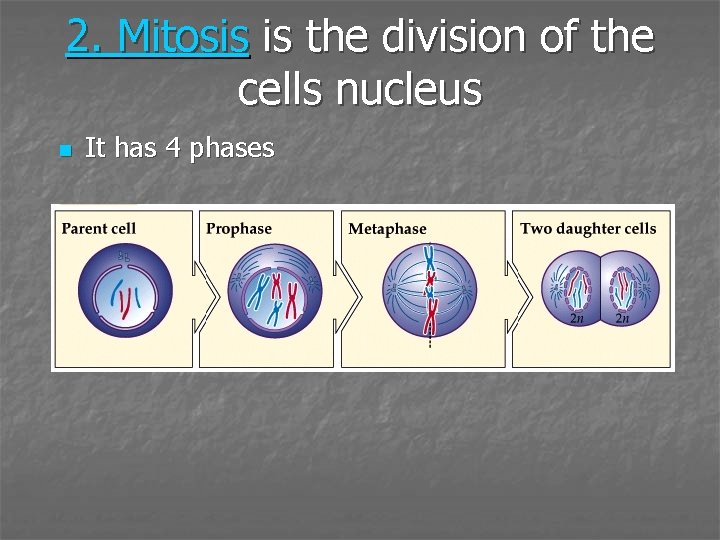 2. Mitosis is the division of the cells nucleus

It has 4 phases

Parent cell

Prophase

Metaphase

Two daughter cells

$2n$

$2n$